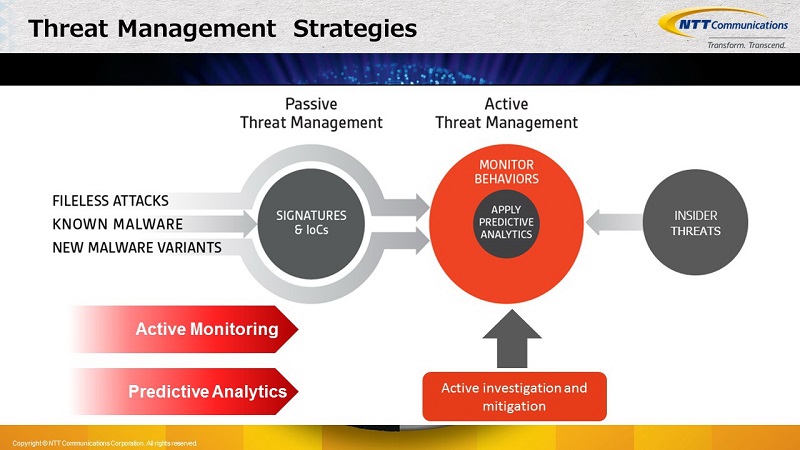 Threat Management Strategies

NTT Communications
Transform. Transcend.

Passive
Threat Management

Active
Threat Management

FILELESS ATTACKS
KNOWN MALWARE
NEW MALWARE VARIANTS

SIGNATURES & IoCs

MONITOR BEHAVIORS

APPLY PREDICTIVE ANALYTICS

INSIDER THREATS

Active Monitoring

Predictive Analytics

Active investigation and mitigation

Copyright © NTT Communications Corporation. All rights reserved.